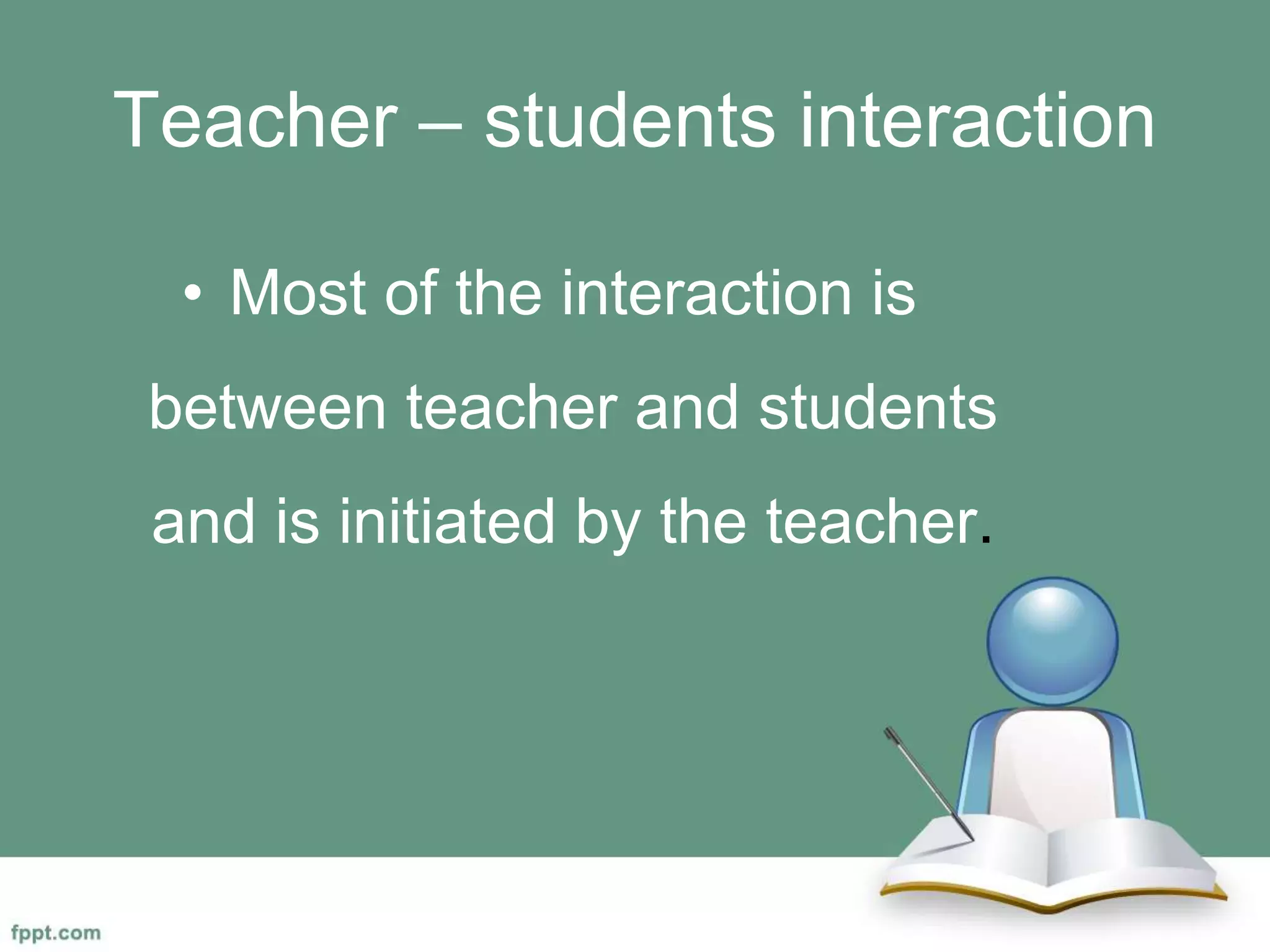 Teacher – students interaction

• Most of the interaction is between teacher and students and is initiated by the teacher.

fppt.com